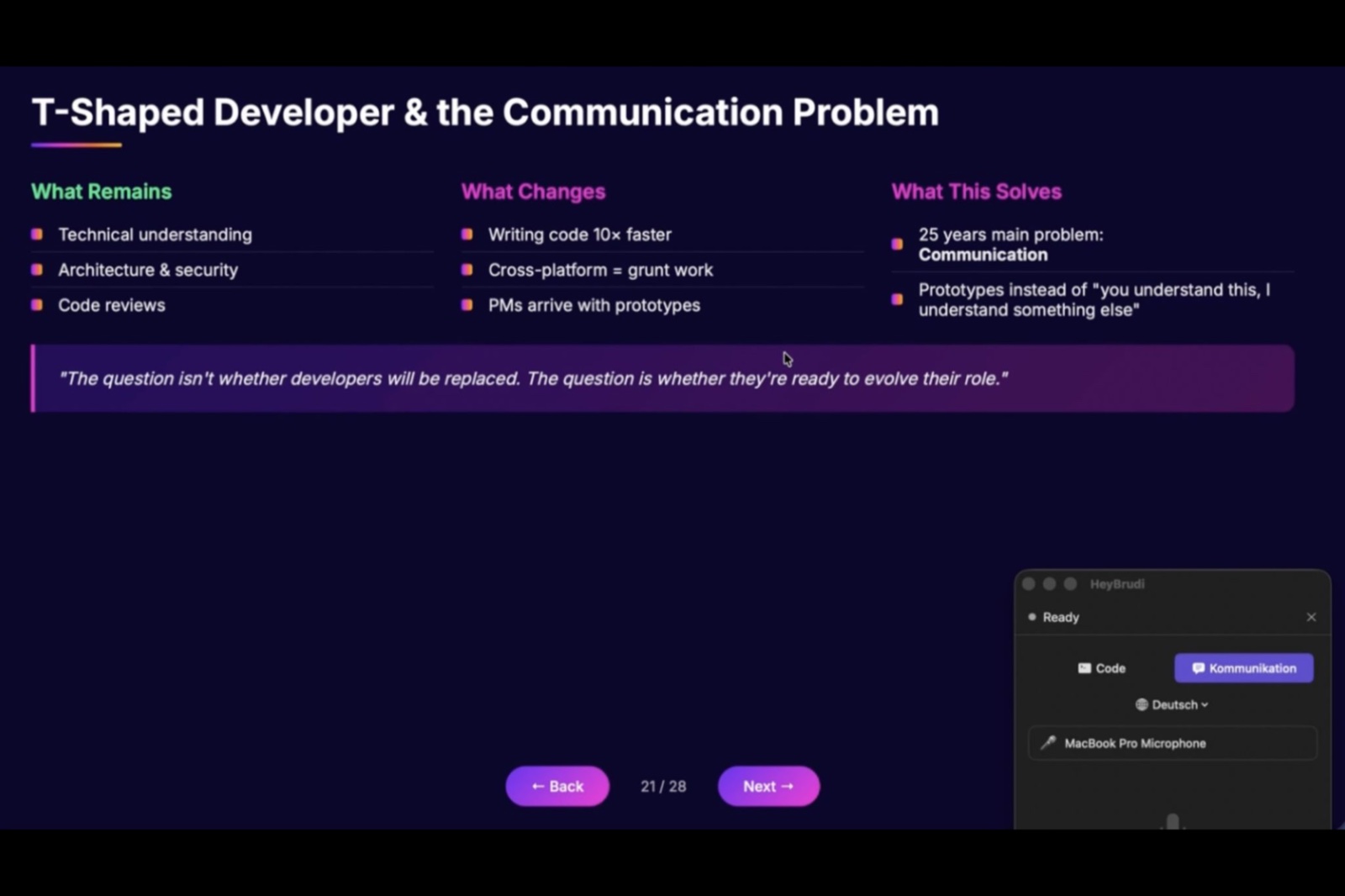 T-Shaped Developer & the Communication Problem

What Remains

• Technical understanding
• Architecture & security
• Code reviews

What Changes

• Writing code 10× faster
• Cross-platform = grunt work
• PMs arrive with prototypes

What This Solves

• 25 years main problem: Communication
• Prototypes instead of "you understand this, I understand something else"

"The question isn't whether developers will be replaced. The question is whether they're ready to evolve their role."

← Back

21 / 28

Next →

HeyBrudi

Ready

Code

Kommunikation

Deutsch

MacBook Pro Microphone